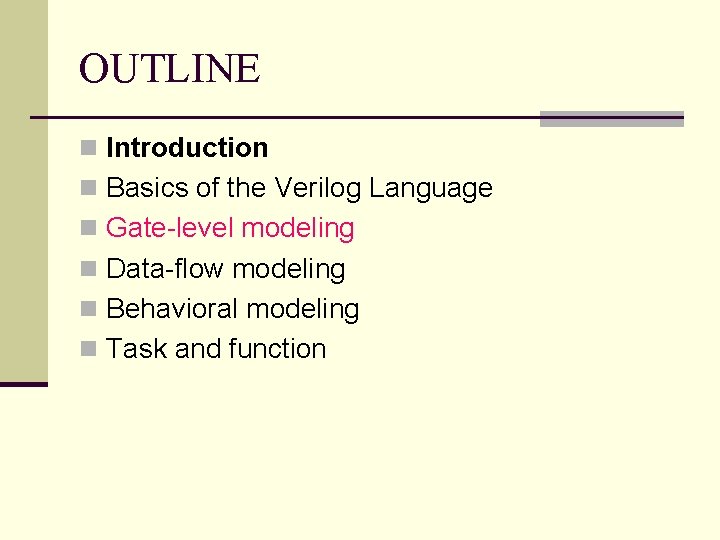 OUTLINE

Introduction
Basics of the Verilog Language
Gate-level modeling
Data-flow modeling
Behavioral modeling
Task and function